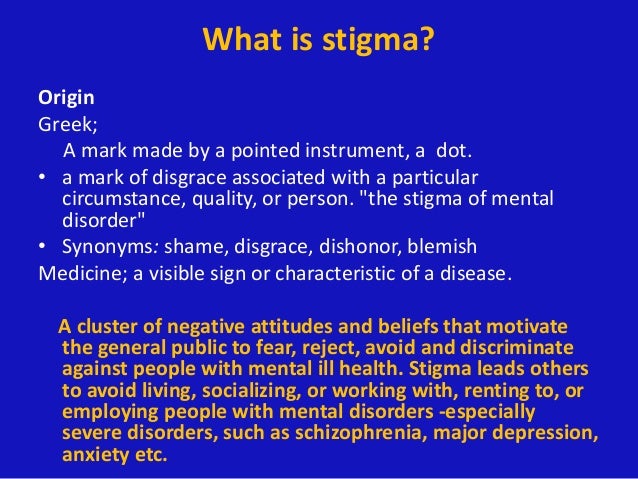 What is stigma?

Origin
Greek;
A mark made by a pointed instrument, a dot.
• a mark of disgrace associated with a particular circumstance, quality, or person. "the stigma of mental disorder"
• Synonyms: shame, disgrace, dishonor, blemish
Medicine; a visible sign or characteristic of a disease.

A cluster of negative attitudes and beliefs that motivate the general public to fear, reject, avoid and discriminate against people with mental ill health. Stigma leads others to avoid living, socializing, or working with, renting to, or employing people with mental disorders -especially severe disorders, such as schizophrenia, major depression, anxiety etc.